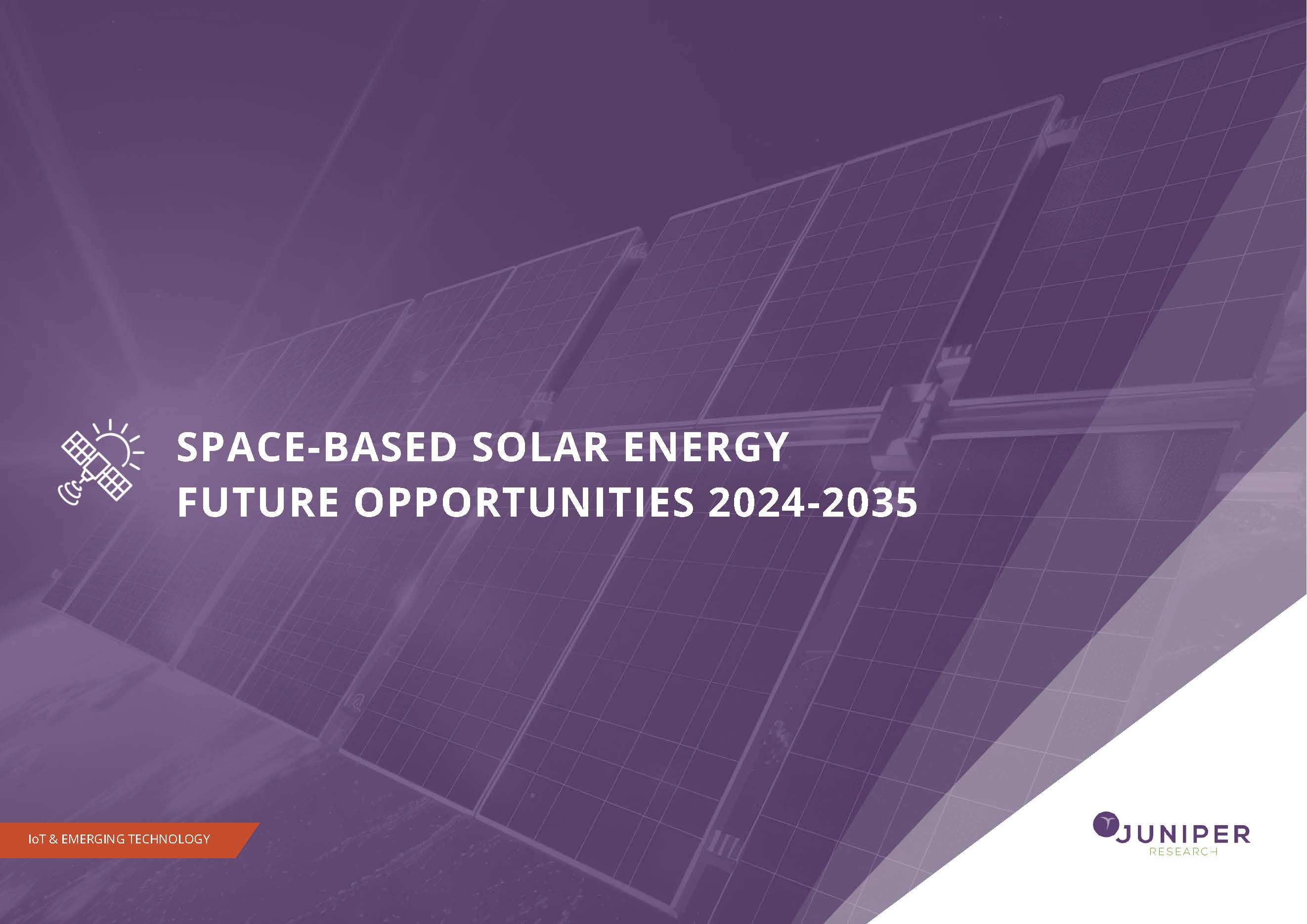 SPACE-BASED SOLAR ENERGY
FUTURE OPPORTUNITIES 2024-2035

IoT & EMERGING TECHNOLOGY

JUNIPER
RESEARCH